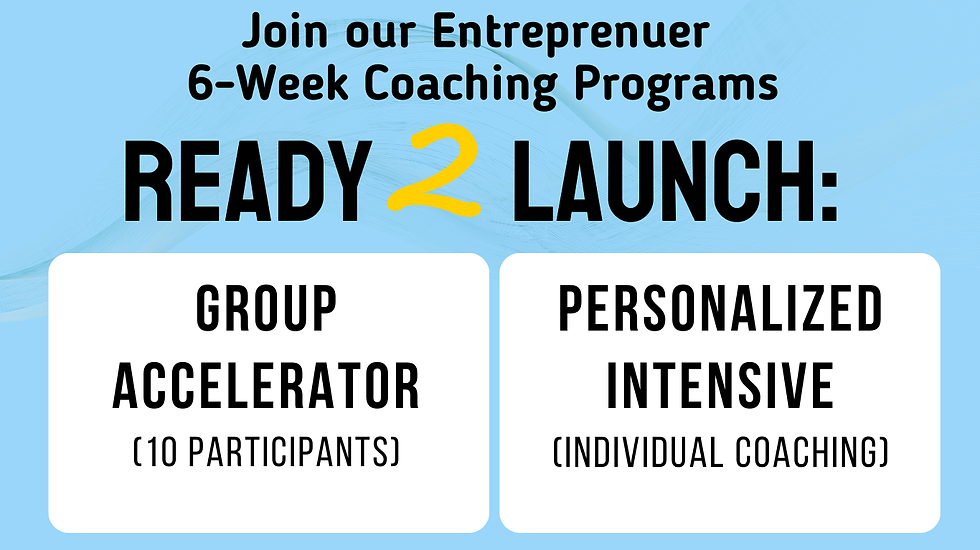 Join our Entreprenuer
6-Week Coaching Programs

READY 2 LAUNCH:

GROUP ACCELERATOR
(10 PARTICIPANTS)

PERSONALIZED INTENSIVE
(INDIVIDUAL COACHING)